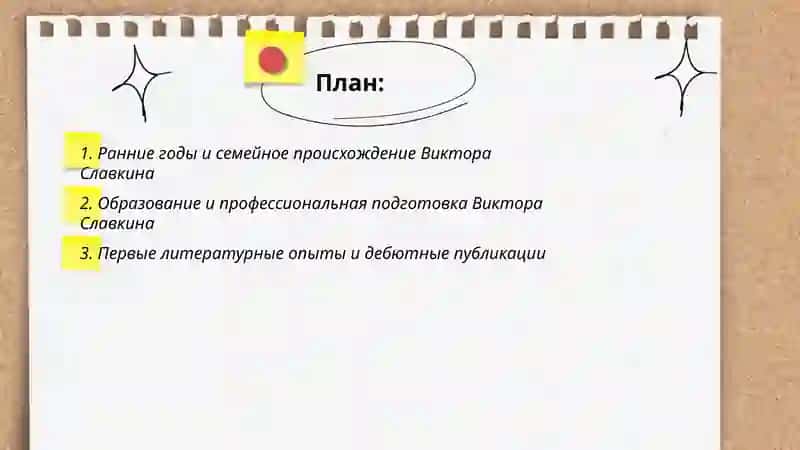 План:

1. Ранние годы и семейное происхождение Виктора Славкина

2. Образование и профессиональная подготовка Виктора Славкина

3. Первые литературные опыты и дебютные публикации